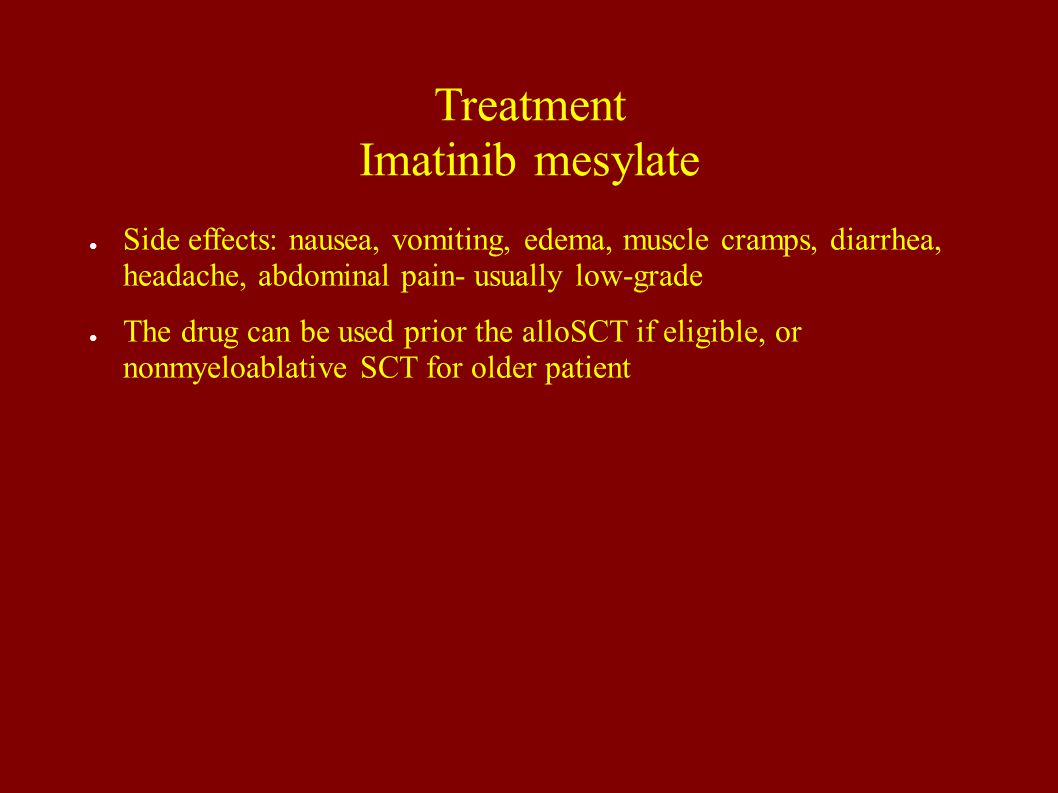 Treatment
Imatinib mesylate

● Side effects: nausea, vomiting, edema, muscle cramps, diarrhea, headache, abdominal pain- usually low-grade

● The drug can be used prior the alloSCT if eligible, or nonmyeloablative SCT for older patient